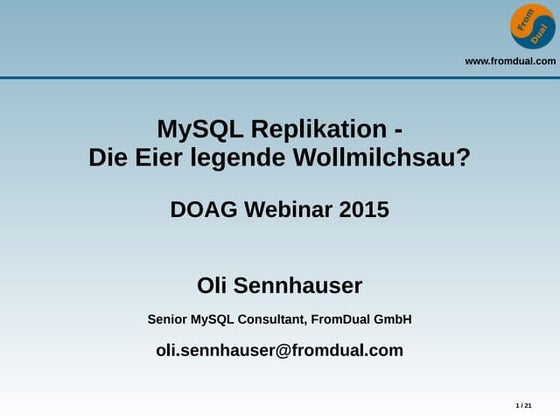 From Dual

www.fromdual.com

MySQL Replikation - Die Eier legende Wollmilchsau?

DOAG Webinar 2015

Oli Sennhauser

Senior MySQL Consultant, FromDual GmbH

oli.sennhauser@fromdual.com

1 / 21